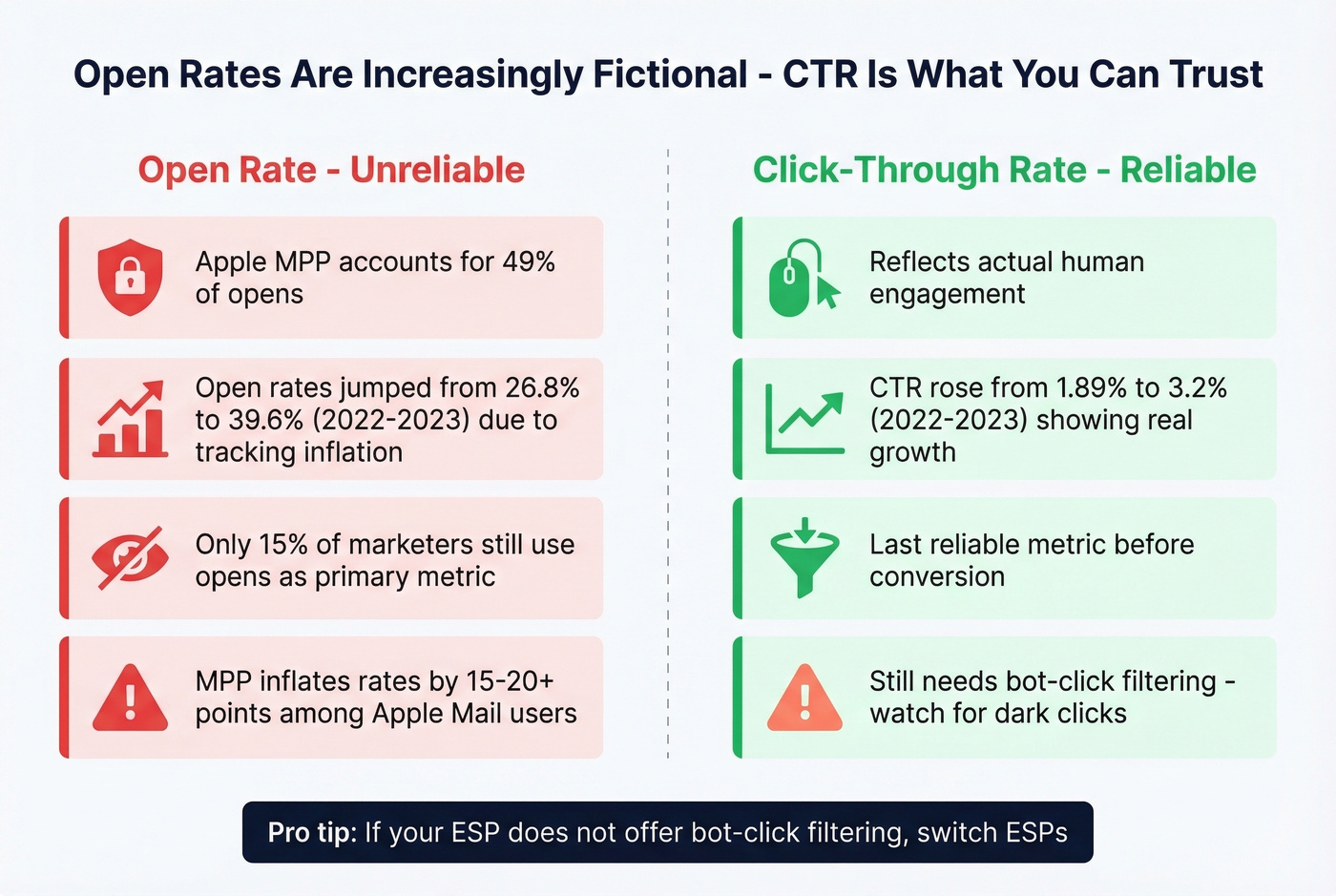 Open Rates Are Increasingly Fictional - CTR Is What You Can Trust

Open Rate - Unreliable

Apple MPP accounts for 49% of opens

Open rates jumped from 26.8% to 39.6% (2022-2023) due to tracking inflation

Only 15% of marketers still use opens as primary metric

MPP inflates rates by 15-20+ points among Apple Mail users

Click-Through Rate - Reliable

Reflects actual human engagement

CTR rose from 1.89% to 3.2% (2022-2023) showing real growth

Last reliable metric before conversion

Still needs bot-click filtering - watch for dark clicks

Pro tip: If your ESP does not offer bot-click filtering, switch ESPs